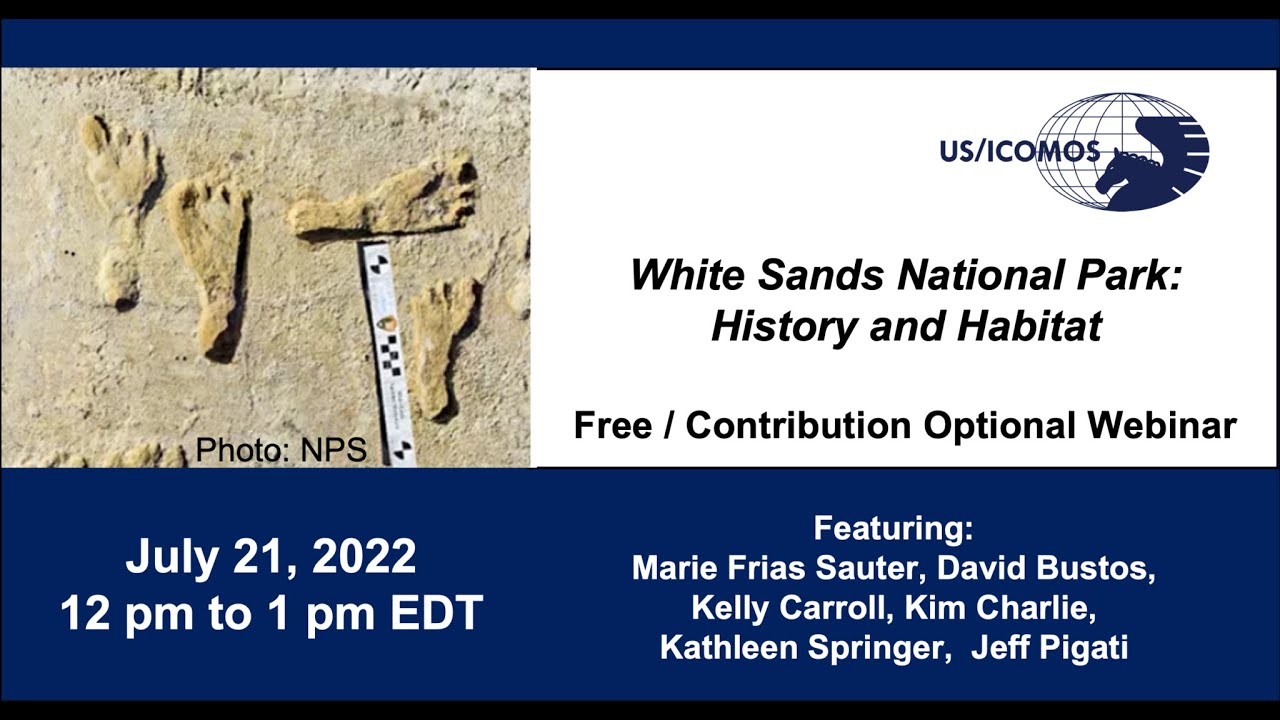 Photo: NPS

US/ICOMOS

White Sands National Park: History and Habitat

Free / Contribution Optional Webinar

July 21, 2022
12 pm to 1 pm EDT

Featuring:
Marie Frias Sauter, David Bustos, Kelly Carroll, Kim Charlie, Kathleen Springer, Jeff Pigati